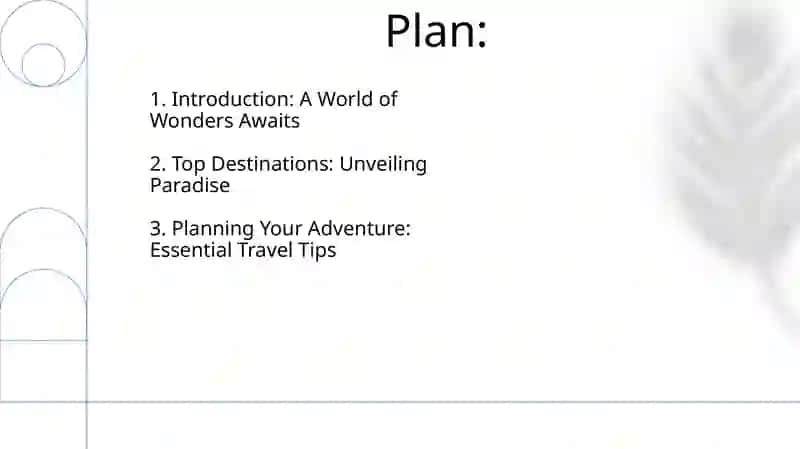 Plan:

1. Introduction: A World of Wonders Awaits

2. Top Destinations: Unveiling Paradise

3. Planning Your Adventure: Essential Travel Tips